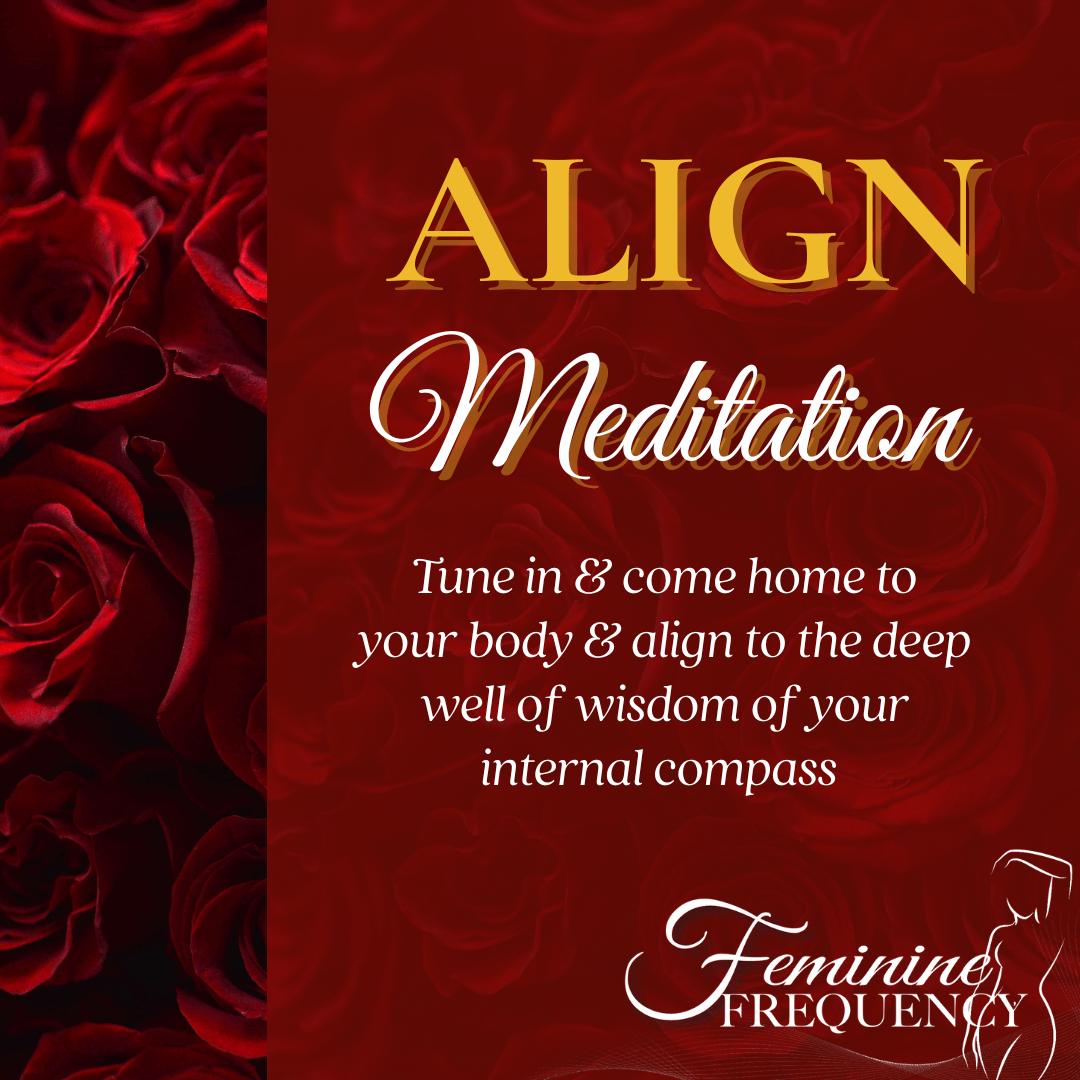 ALIGN

Meditation

Tune in & come home to your body & align to the deep well of wisdom of your internal compass

Feminine
FREQUENCY